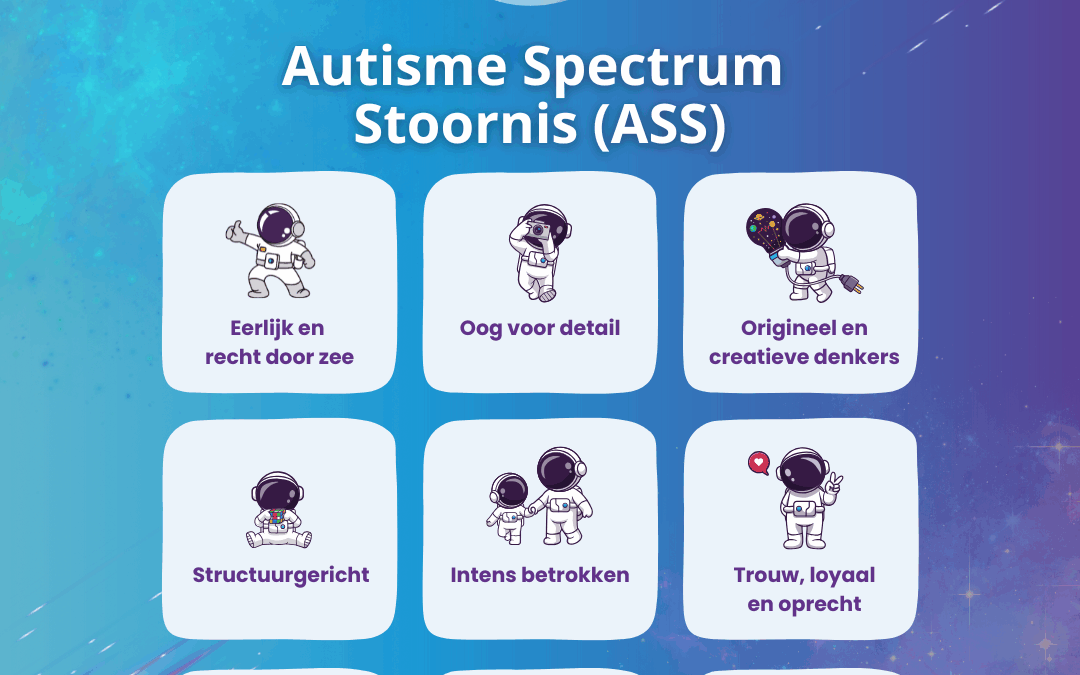 Autisme Spectrum Stoornis (ASS)

Eerlijk en recht door zee

Oog voor detail

Origineel en creatieve denkers

Structuurgericht

Intens betrokken

Trouw, loyaal en oprecht